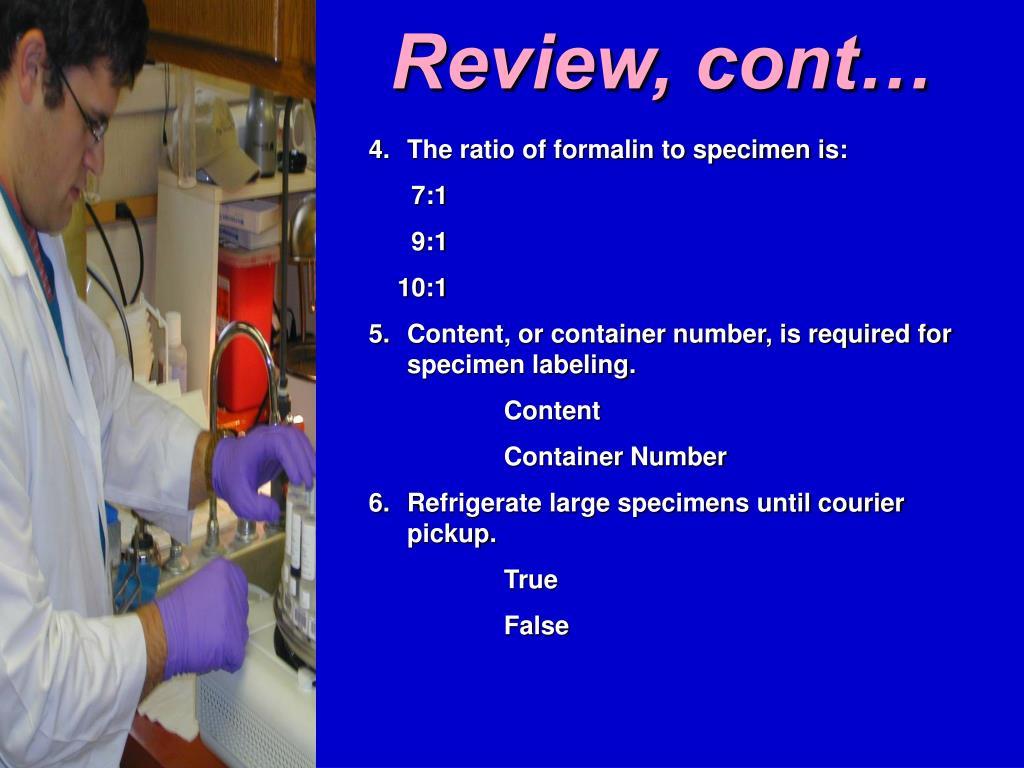 Review, cont…

4. The ratio of formalin to specimen is:

7:1

9:1

10:1

5. Content, or container number, is required for specimen labeling.

Content

Container Number

6. Refrigerate large specimens until courier pickup.

True

False